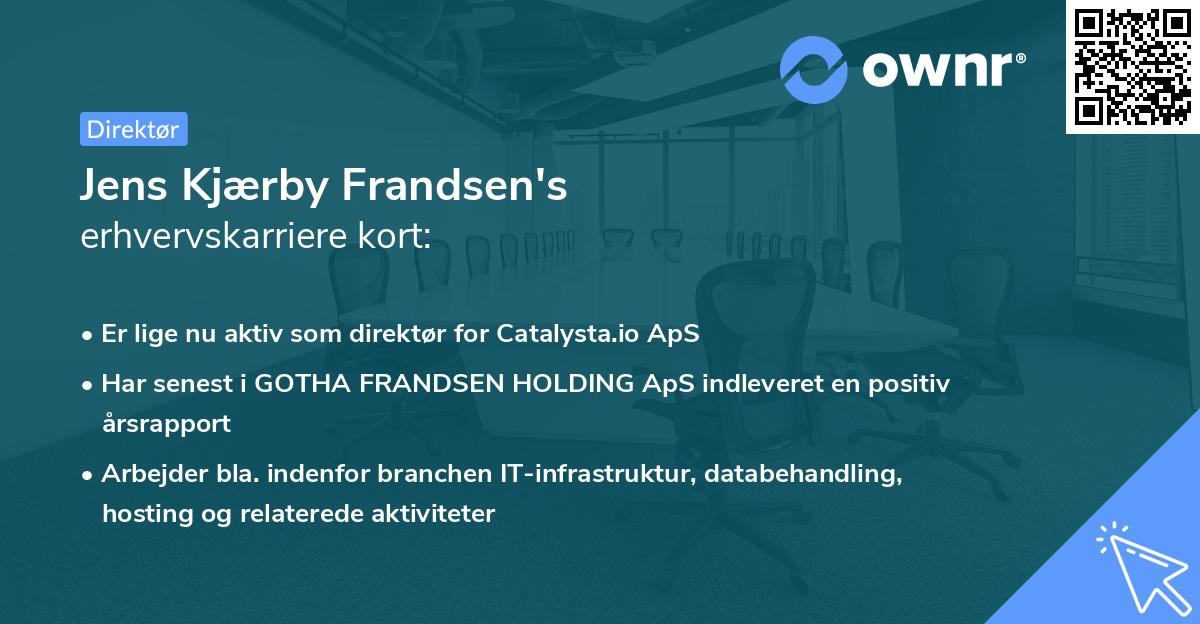 ownr®

Direktør

Jens Kjærby Frandsen's
erhvervskarriere kort:

• Er lige nu aktiv som direktør for Catalysta.io ApS

• Har senest i GOTHA FRANDSEN HOLDING ApS indleveret en positiv årsrapport

• Arbejder bla. indenfor branchen IT-infrastruktur, databehandling, hosting og relaterede aktiviteter